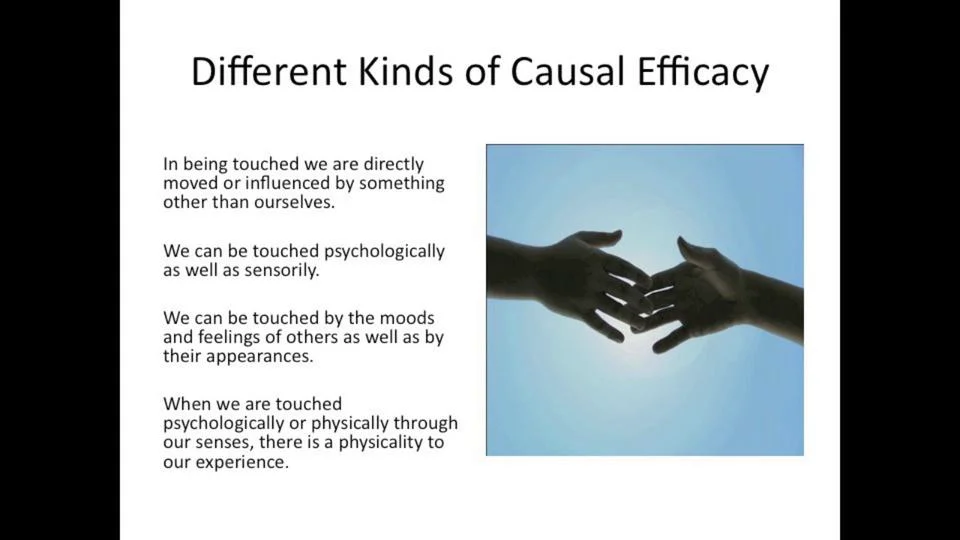 Different Kinds of Causal Efficacy

In being touched we are directly moved or influenced by something other than ourselves.

We can be touched psychologically as well as sensorily.

We can be touched by the moods and feelings of others as well as by their appearances.

When we are touched psychologically or physically through our senses, there is a physicality to our experience.